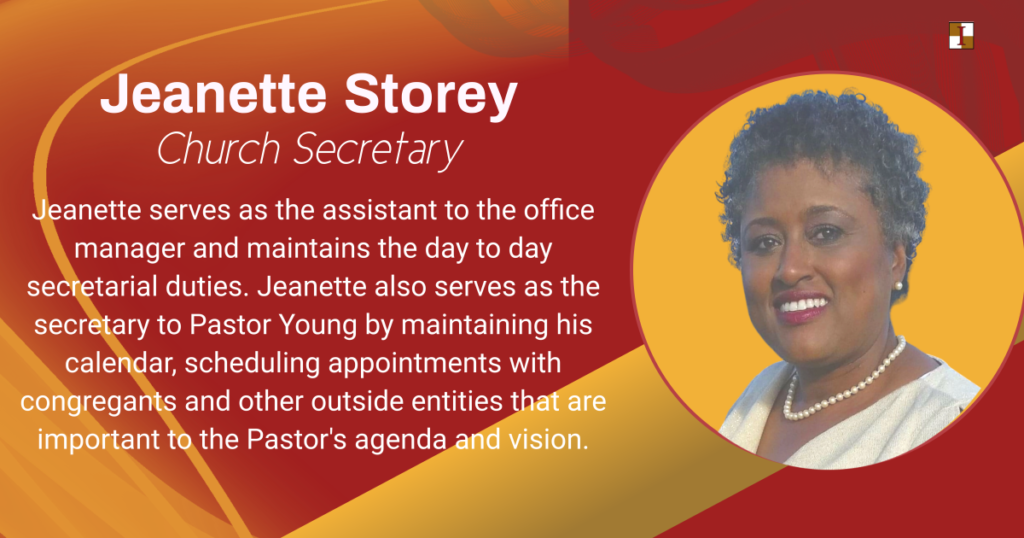 Jeanette Storey
Church Secretary

Jeanette serves as the assistant to the office manager and maintains the day to day secretarial duties. Jeanette also serves as the secretary to Pastor Young by maintaining his calendar, scheduling appointments with congregants and other outside entities that are important to the Pastor's agenda and vision.